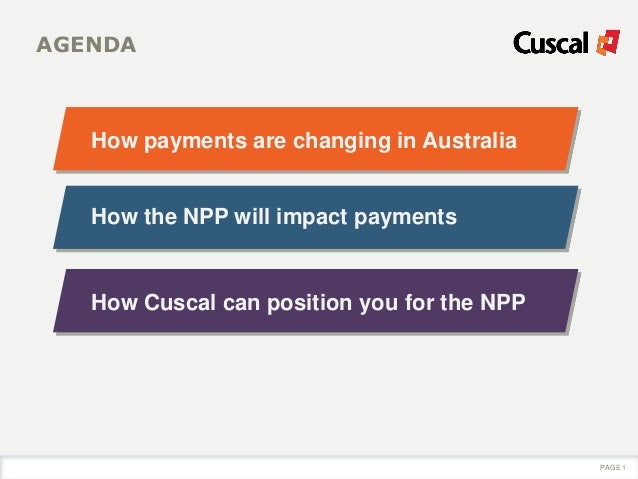 AGENDA

Cuscal

How payments are changing in Australia

How the NPP will impact payments

How Cuscal can position you for the NPP

PAGE 1